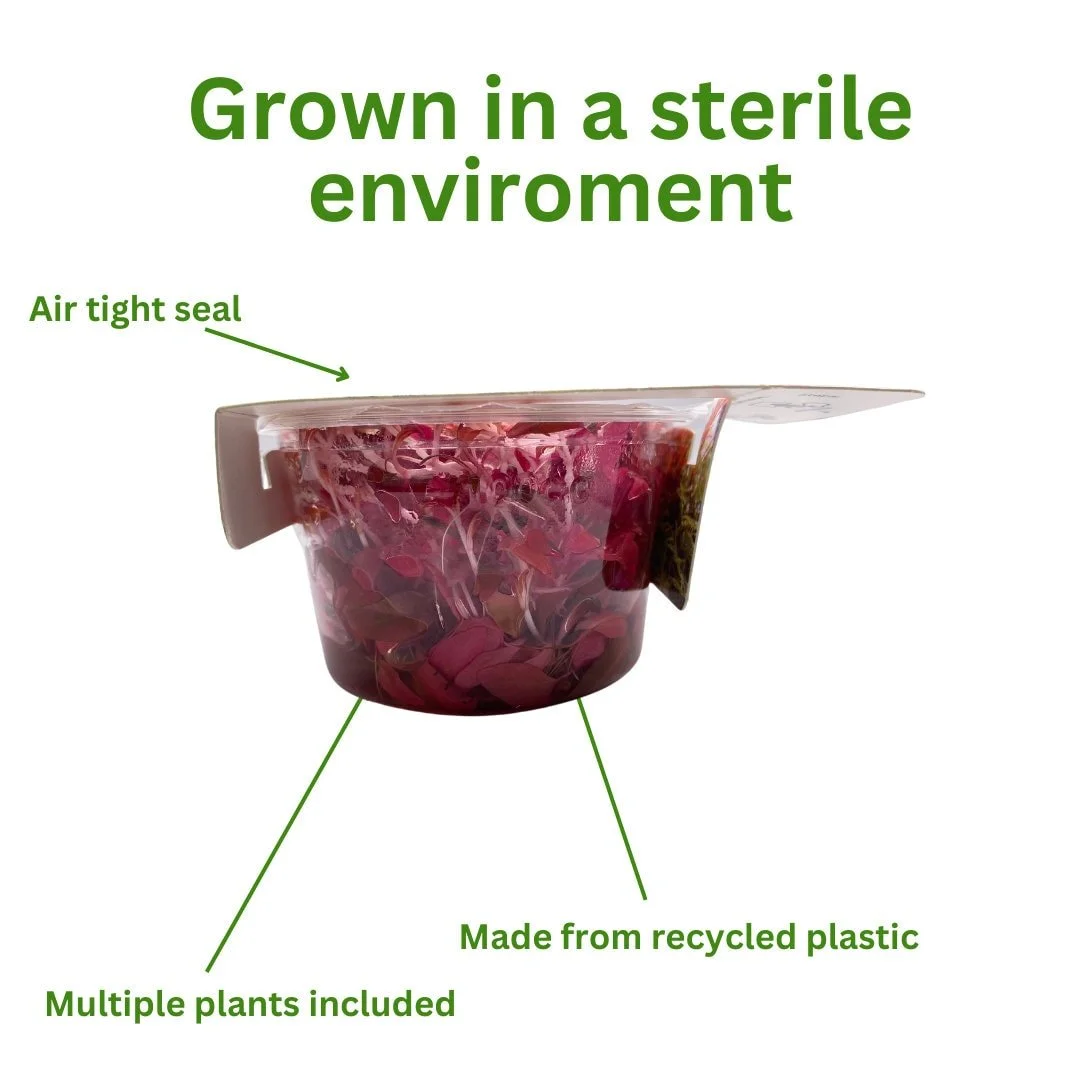 Grown in a sterile enviroment

Air tight seal

Made from recycled plastic

Multiple plants included